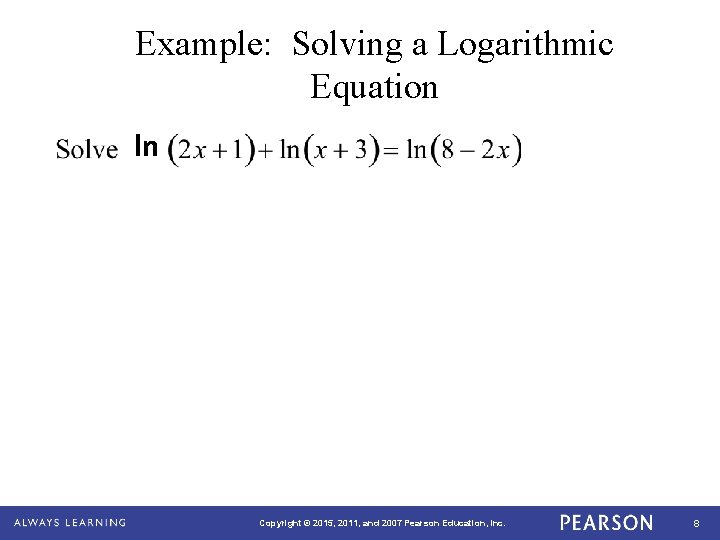 Example: Solving a Logarithmic Equation

Solve $\ln(2x+1)+\ln(x+3)=\ln(8-2x)$

ALWAYS LEARNING

Copyright © 2015, 2011, and 2007 Pearson Education, Inc.

PEARSON

8